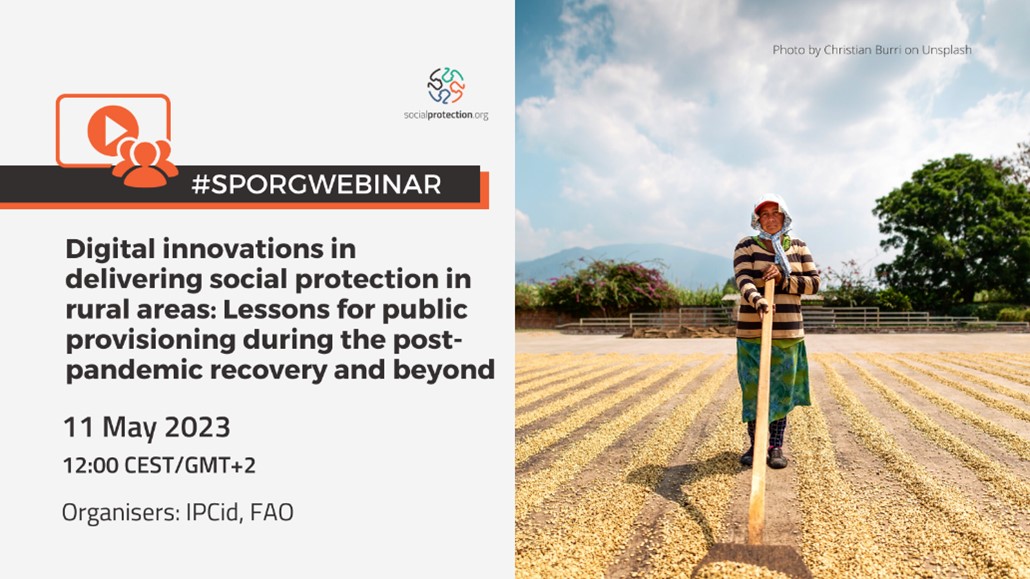 socialprotection.org

#SPORGWEBINAR

Digital innovations in delivering social protection in rural areas: Lessons for public provisioning during the post-pandemic recovery and beyond

11 May 2023

12:00 CEST/GMT+2

Organisers: IPCid, FAO

Photo by Christian Burri on Unsplash